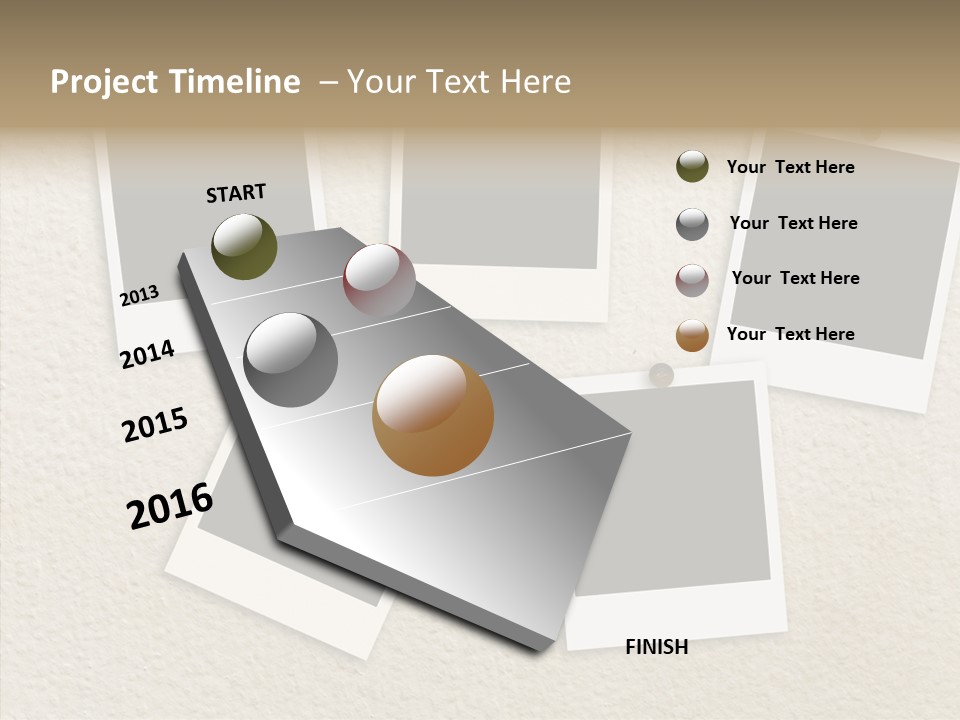 Project Timeline – Your Text Here

START

2013

2014

2015

2016

FINISH

Your Text Here

Your Text Here

Your Text Here

Your Text Here